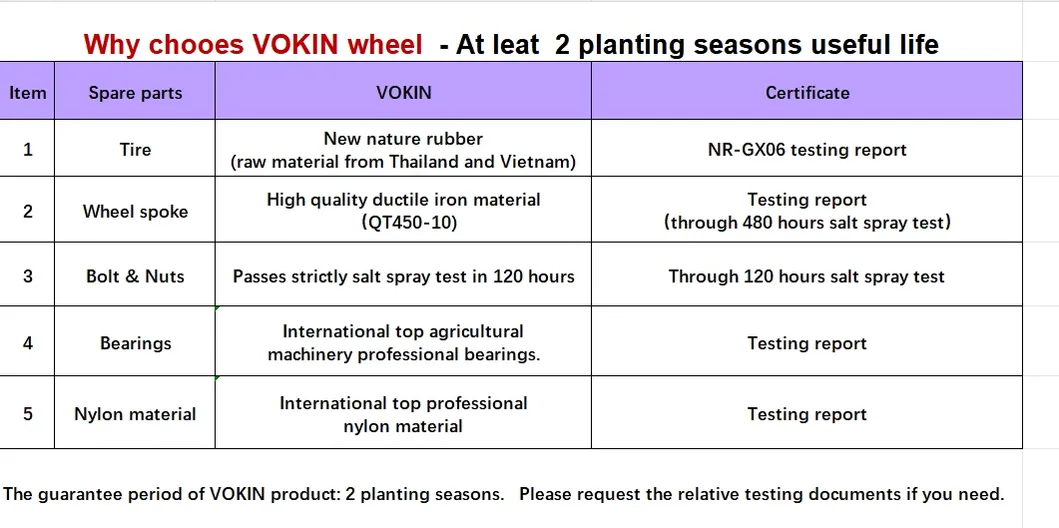 Why chooes VOKIN wheel - At leat 2 planting seasons useful life

| Item | Spare parts | VOKIN | Certificate |
|---|---|---|---|
| 1 | Tire | New nature rubber (raw material from Thailand and Vietnam) | NR-GX06 testing report |
| 2 | Wheel spoke | High quality ductile iron material (QT450-10) | Testing report (through 480 hours salt spray test) |
| 3 | Bolt & Nuts | Passes strictly salt spray test in 120 hours | Through 120 hours salt spray test |
| 4 | Bearings | International top agricultural machinery professional bearings. | Testing report |
| 5 | Nylon material | International top professional nylon material | Testing report |

The guarantee period of VOKIN product: 2 planting seasons. Please request the relative testing documents if you need.